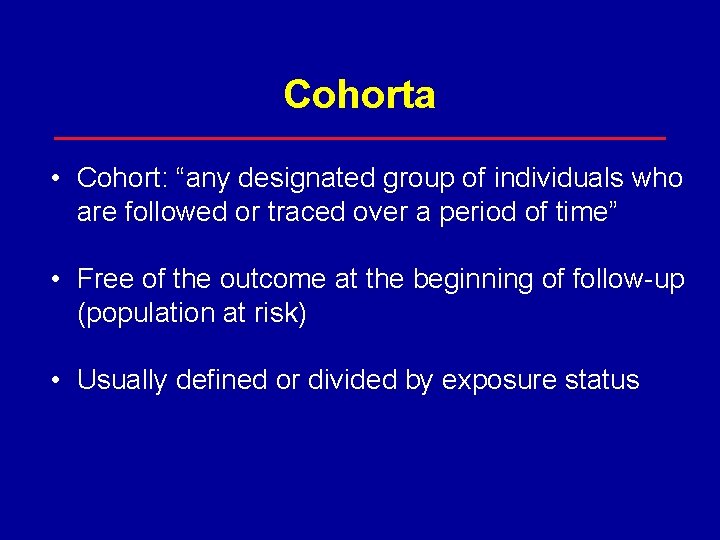 Cohorta

• Cohort: “any designated group of individuals who are followed or traced over a period of time”

• Free of the outcome at the beginning of follow-up (population at risk)

• Usually defined or divided by exposure status